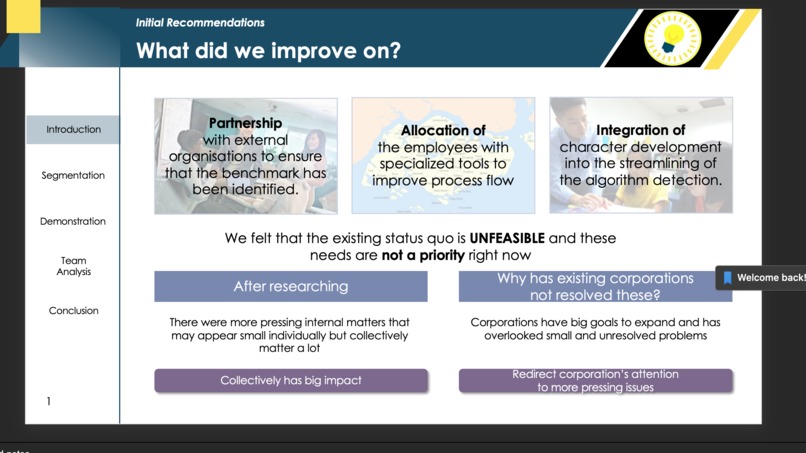 Initial Recommendations

What did we improve on?

Introduction

Segmentation

Demonstration

Team Analysis

Conclusion

1

Partnership with external organisations to ensure that the benchmark has been identified.

Allocation of the employees with specialized tools to improve process flow

Integration of character development into the streamlining of the algorithm detection.

We felt that the existing status quo is UNFEASIBLE and these needs are not a priority right now

After researching

There were more pressing internal matters that may appear small individually but collectively matter a lot

Collectively has big impact

Why has existing corporations not resolved these?

Corporations have big goals to expand and has overlooked small and unresolved problems

Redirect corporation's attention to more pressing issues

Welcome back!